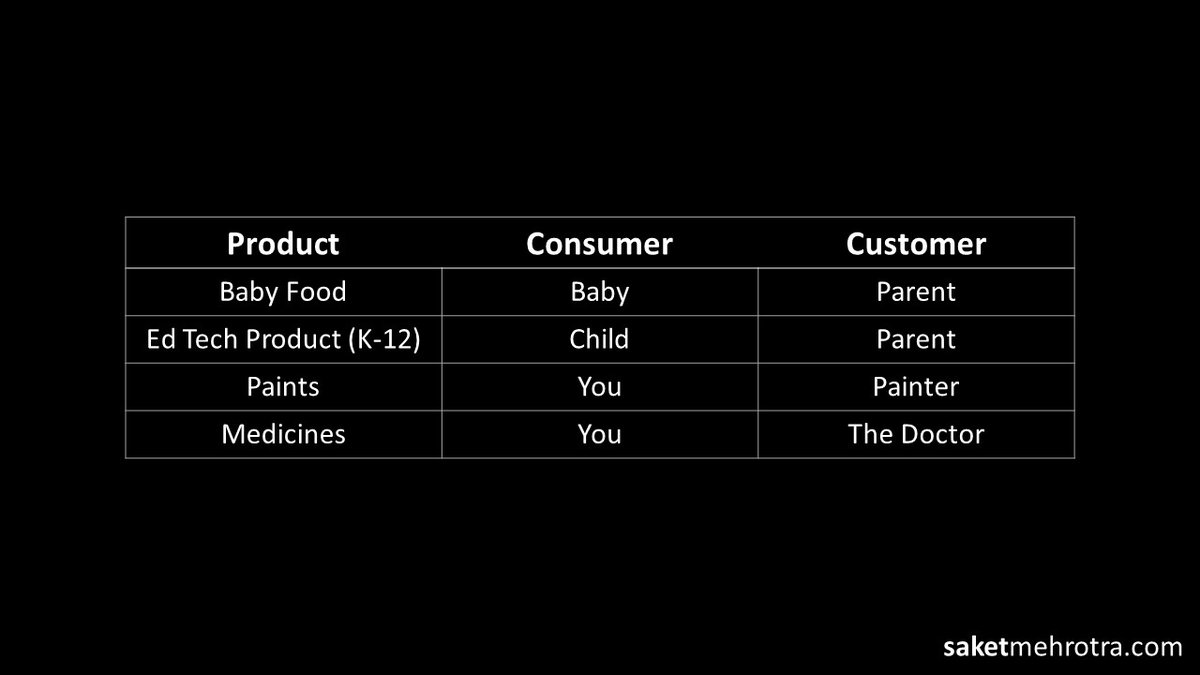 | Product | Consumer | Customer |
|---|---|---|
| Baby Food | Baby | Parent |
| Ed Tech Product (K-12) | Child | Parent |
| Paints | You | Painter |
| Medicines | You | The Doctor |

saketmehrotra.com